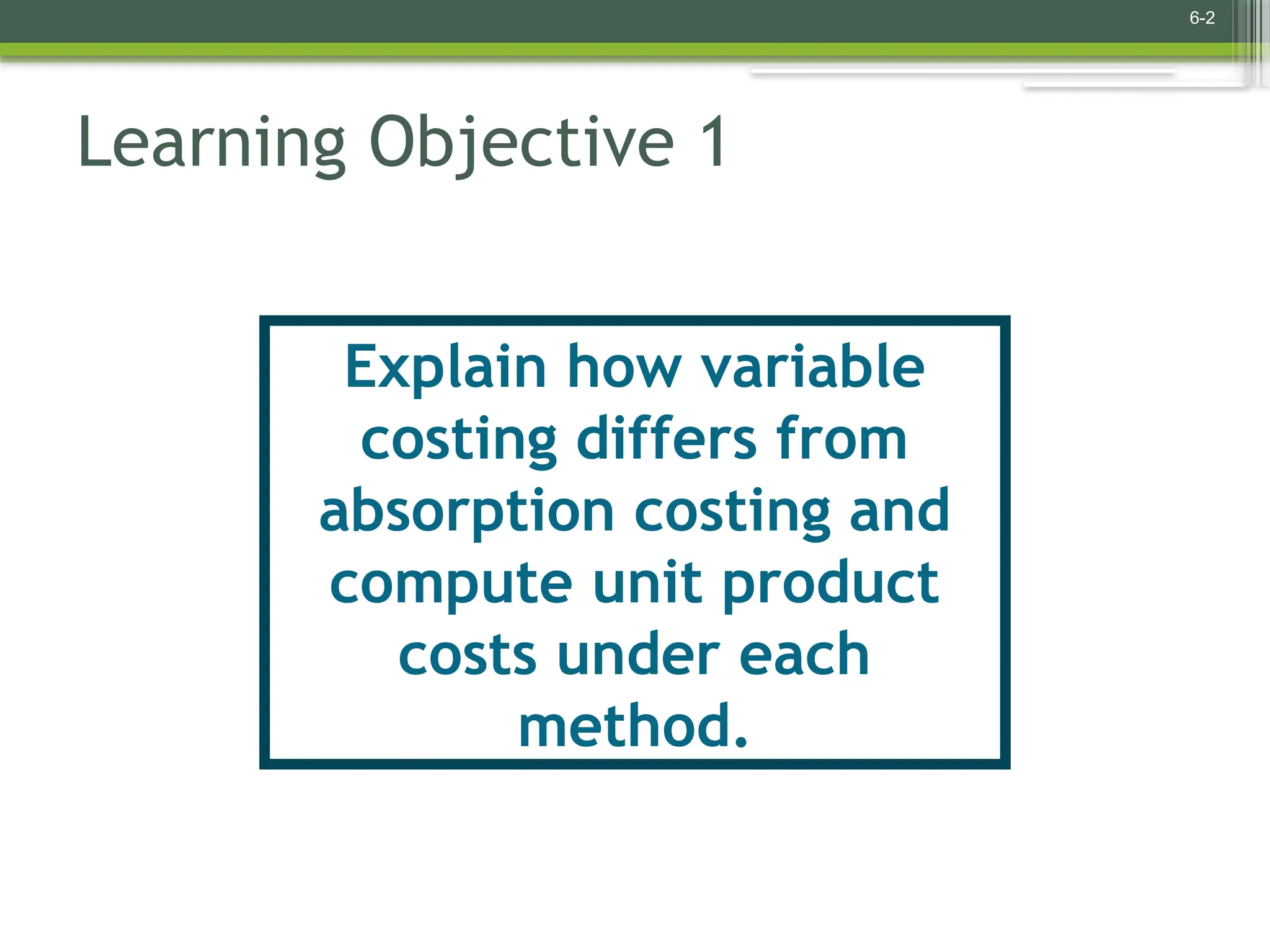 6-2

Learning Objective 1

Explain how variable costing differs from absorption costing and compute unit product costs under each method.